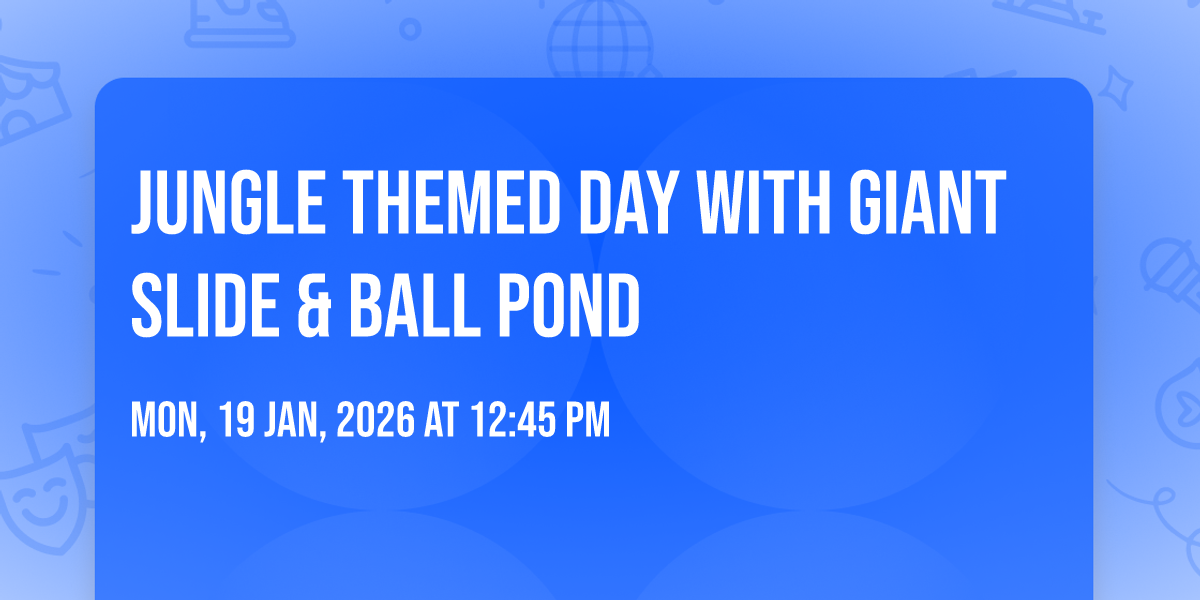 JUNGLE THEMED DAY WITH GIANT SLIDE & BALL POND

MON, 19 JAN, 2026 AT 12:45 PM